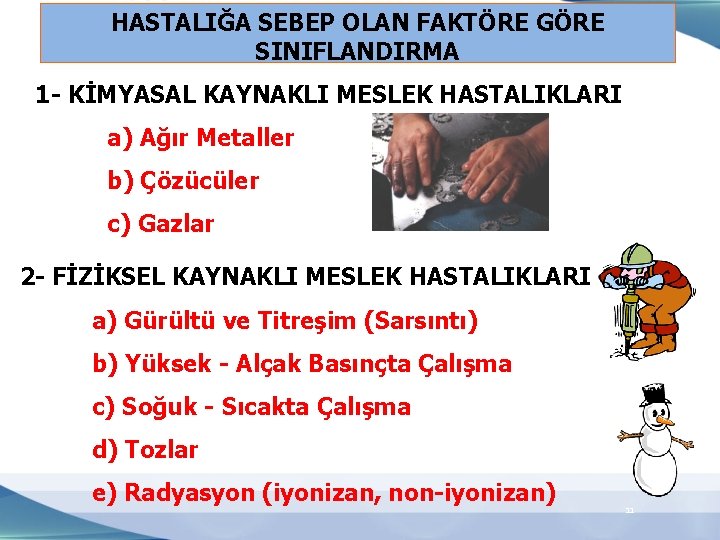 HASTALIĞA SEBEP OLAN FAKTÖRE GÖRE SINIFLANDIRMA

1- KİMYASAL KAYNAKLI MESLEK HASTALIKLARI

a) Ağır Metaller

b) Çözücüler

c) Gazlar

2- FİZİKSEL KAYNAKLI MESLEK HASTALIKLARI

a) Gürültü ve Titreşim (Sarsıntı)

b) Yüksek - Alçak Basınçta Çalışma

c) Soğuk - Sıcakta Çalışma

d) Tozlar

e) Radyasyon (iyonizan, non-iyonizan)

31